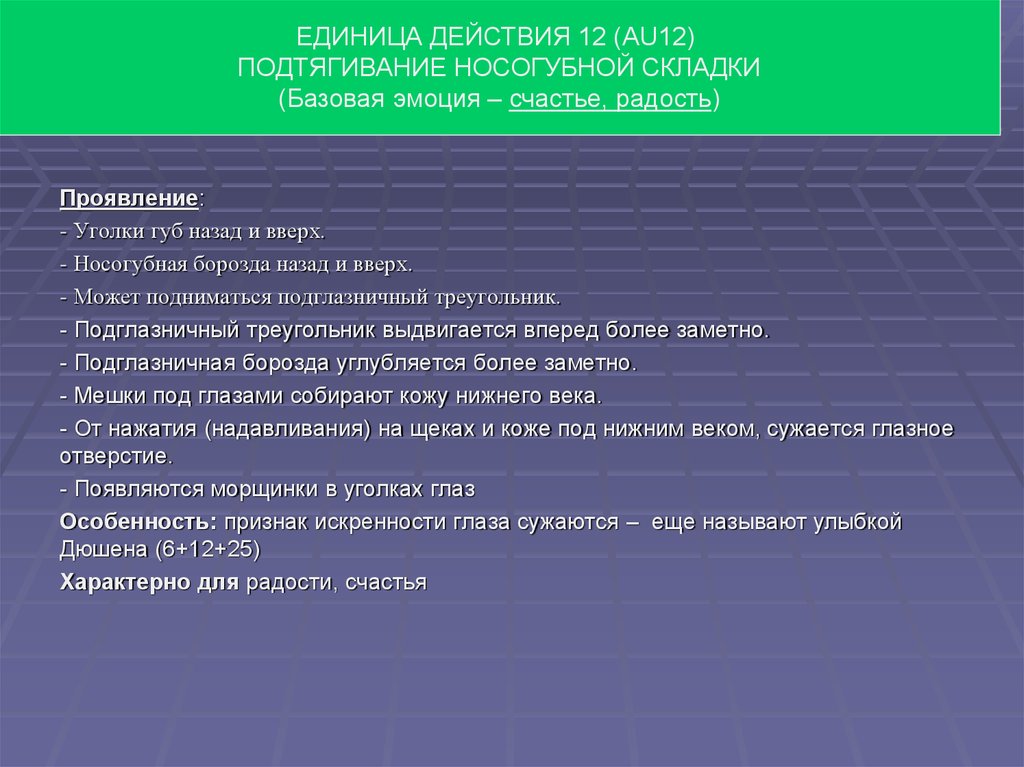 ЕДИНИЦА ДЕЙСТВИЯ 12 (AU12)
ПОДТЯГИВАНИЕ НОСОГУБНОЙ СКЛАДКИ
(Базовая эмоция – счастье, радость)

Проявление:
- Уголки губ назад и вверх.
- Носогубная борозда назад и вверх.
- Может подниматься подглазничный треугольник.
- Подглазничный треугольник выдвигается вперед более заметно.
- Подглазничная борозда углубляется более заметно.
- Мешки под глазами собирают кожу нижнего века.
- От нажатия (надавливания) на щеках и коже под нижним веком, сужается глазное отверстие.
- Появляются морщинки в уголках глаз
Особенность: признак искренности глаза сужаются – еще называют улыбкой Дюшена (6+12+25)
Характерно для радости, счастья